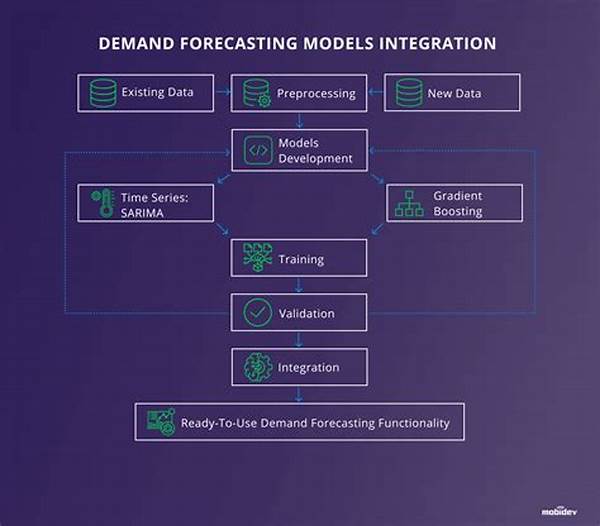 DEMAND FORECASTING MODELS INTEGRATION

Existing Data

Preprocessing

New Data

Models Development

Time Series: SARIMA

Gradient Boosting

Training

Validation

Integration

Ready-To-Use Demand Forecasting Functionality

mobidev